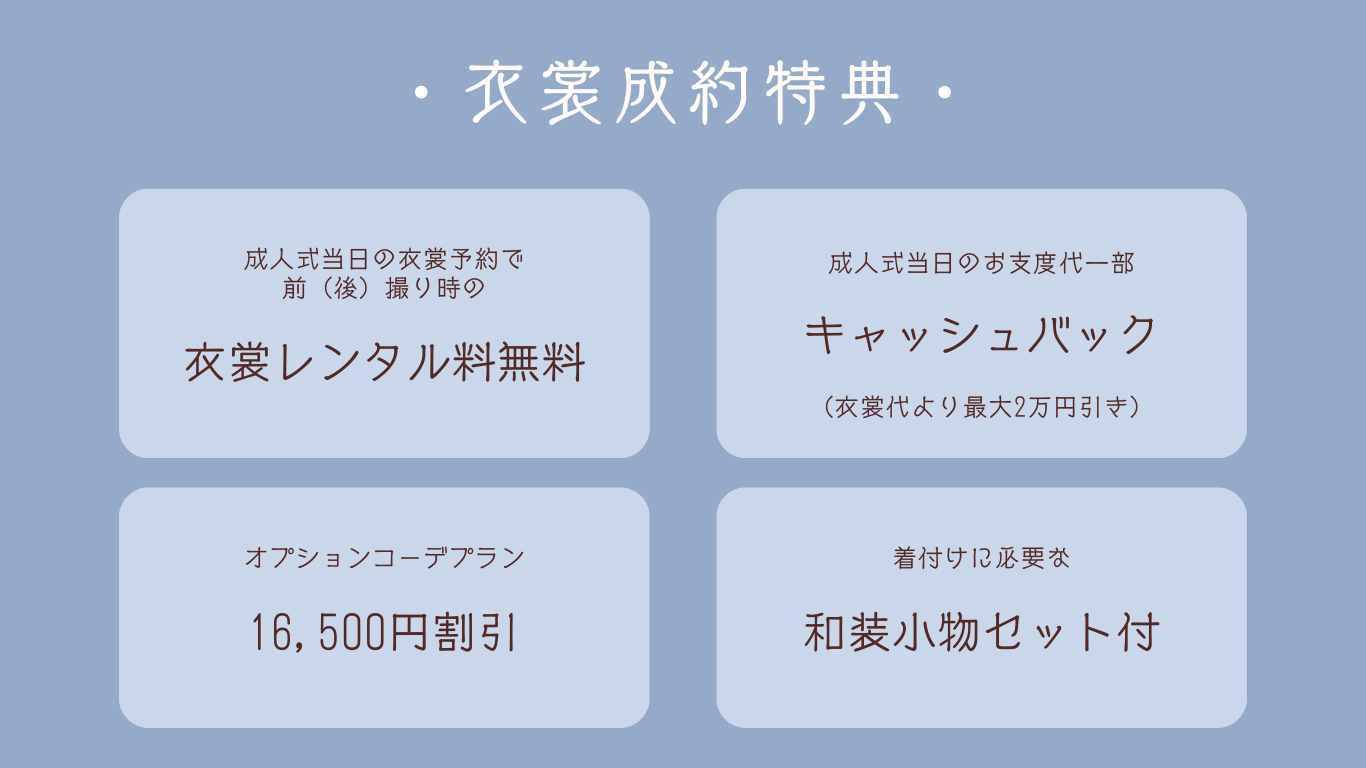 ・衣裳成約特典・

成人式当日の衣裳予約で
前（後）撮り時の

衣裳レンタル料無料

成人式当日のお支度代一部

キャッシュバック

（衣裳代より最大2万円引き）

オプションコーデプラン

16,500円割引

着付けに必要な

和装小物セット付